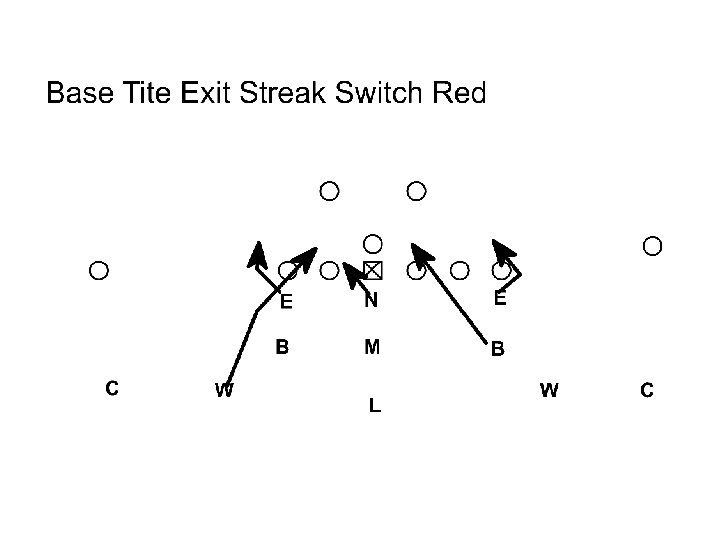 Base Tite Exit Streak Switch Red

E N E

B M B

C W W C

L